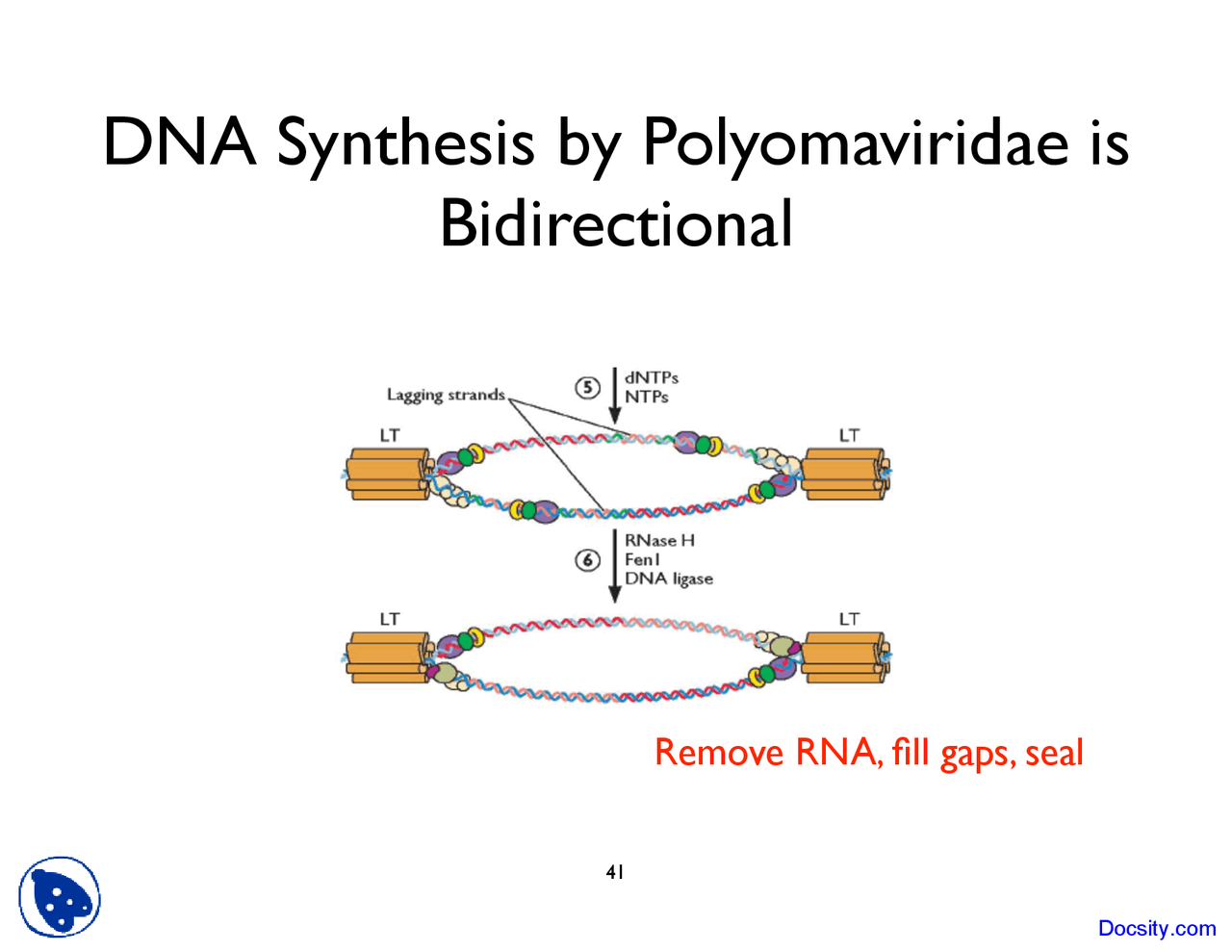 DNA Synthesis by Polyomaviridae is Bidirectional

Lagging strands

5

dNTPs
NTPs

LT

LT

6

RNase H
Fen1
DNA ligase

LT

LT

Remove RNA, fill gaps, seal

41

Docsity.com